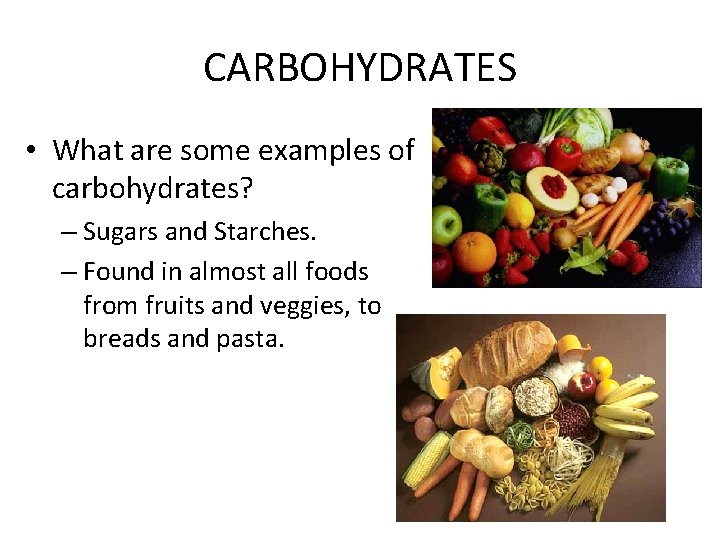 CARBOHYDRATES

• What are some examples of carbohydrates?
– Sugars and Starches.
– Found in almost all foods from fruits and veggies, to breads and pasta.